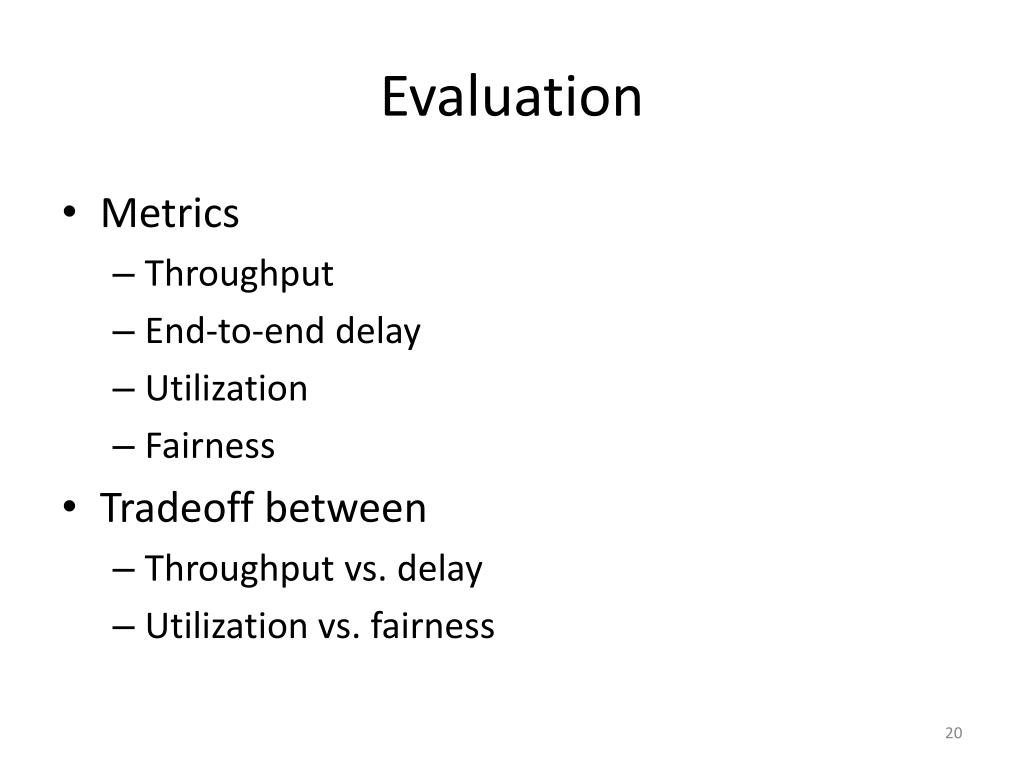 Evaluation

• Metrics
– Throughput
– End-to-end delay
– Utilization
– Fairness
• Tradeoff between
– Throughput vs. delay
– Utilization vs. fairness

20